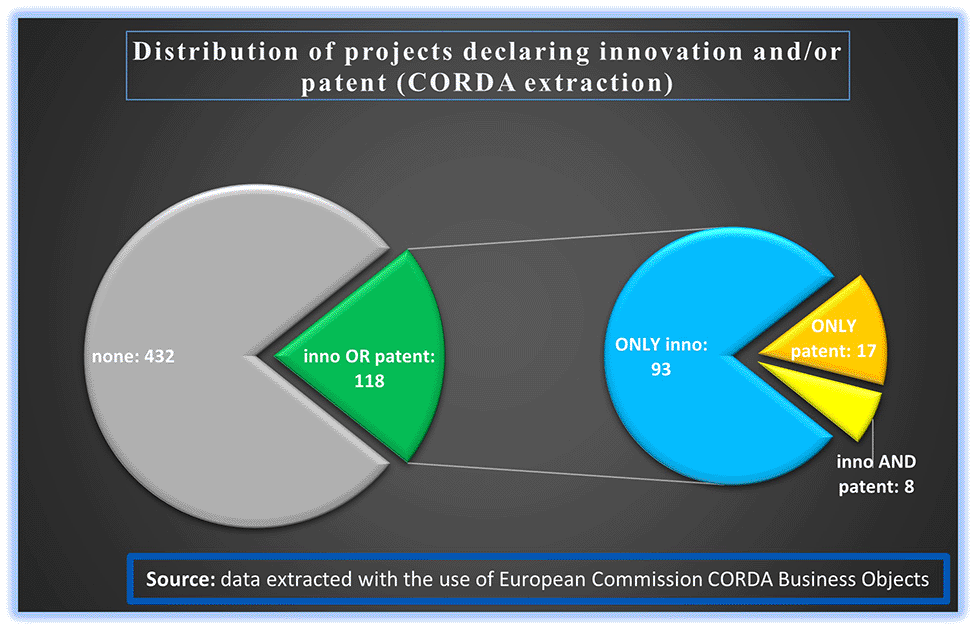 Distribution of projects declaring innovation and/or patent (CORDA extraction)

none: 432

inno OR patent: 118

ONLY inno: 93

ONLY patent: 17

inno AND patent: 8

Source: data extracted with the use of European Commission CORDA Business Objects